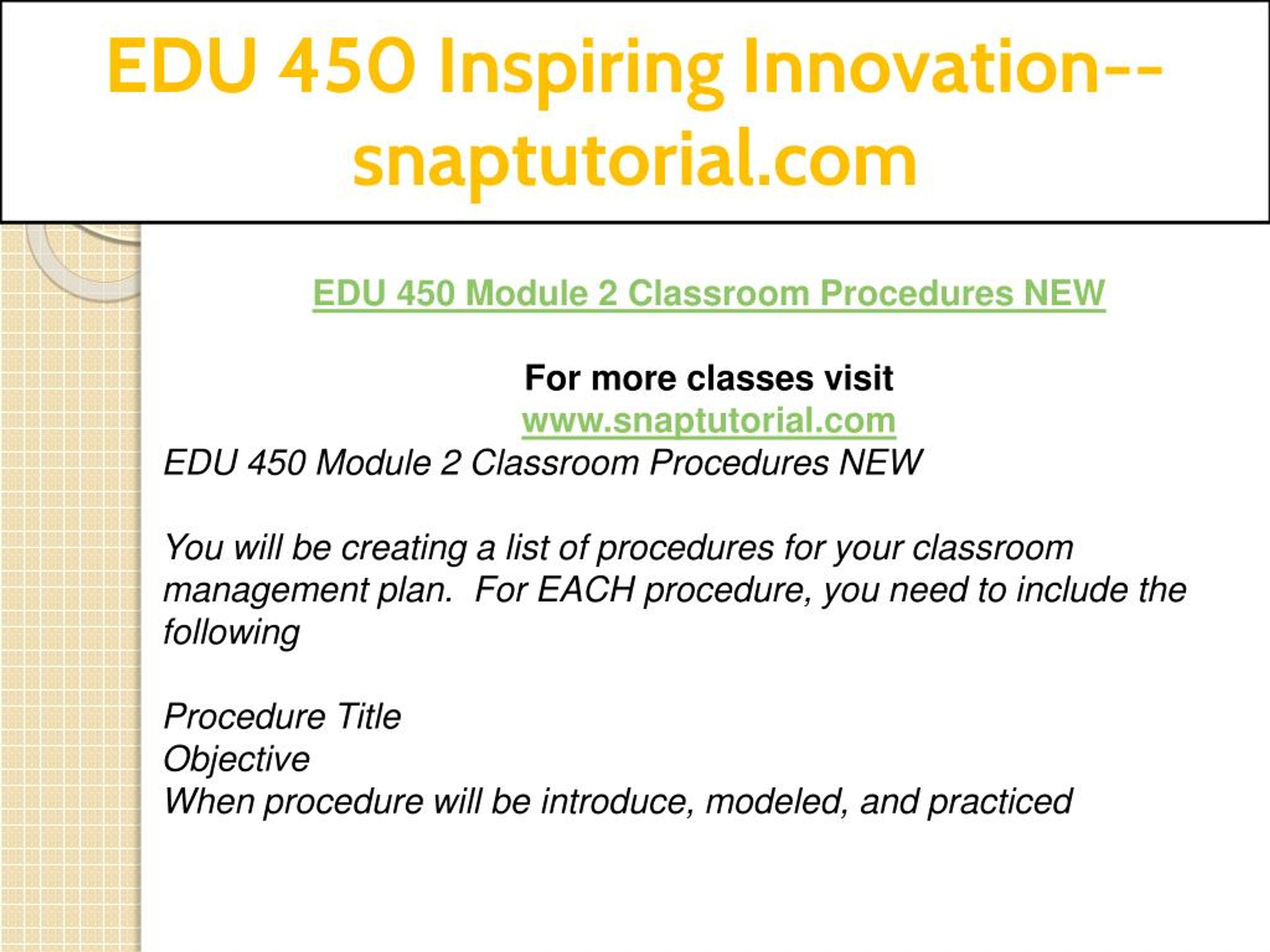 EDU 450 Inspiring Innovation--snaptutorial.com

EDU 450 Module 2 Classroom Procedures NEW

For more classes visit
www.snaptutorial.com
EDU 450 Module 2 Classroom Procedures NEW

You will be creating a list of procedures for your classroom management plan. For EACH procedure, you need to include the following

Procedure Title
Objective
When procedure will be introduce, modeled, and practiced